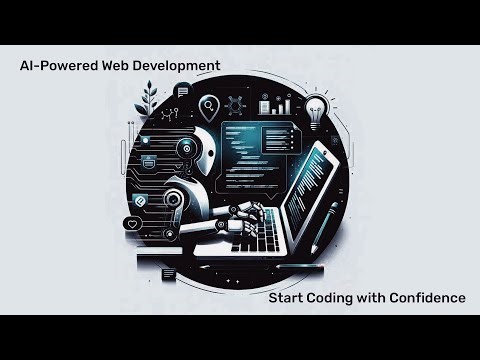 AI-Powered Web Development

Start Coding with Confidence